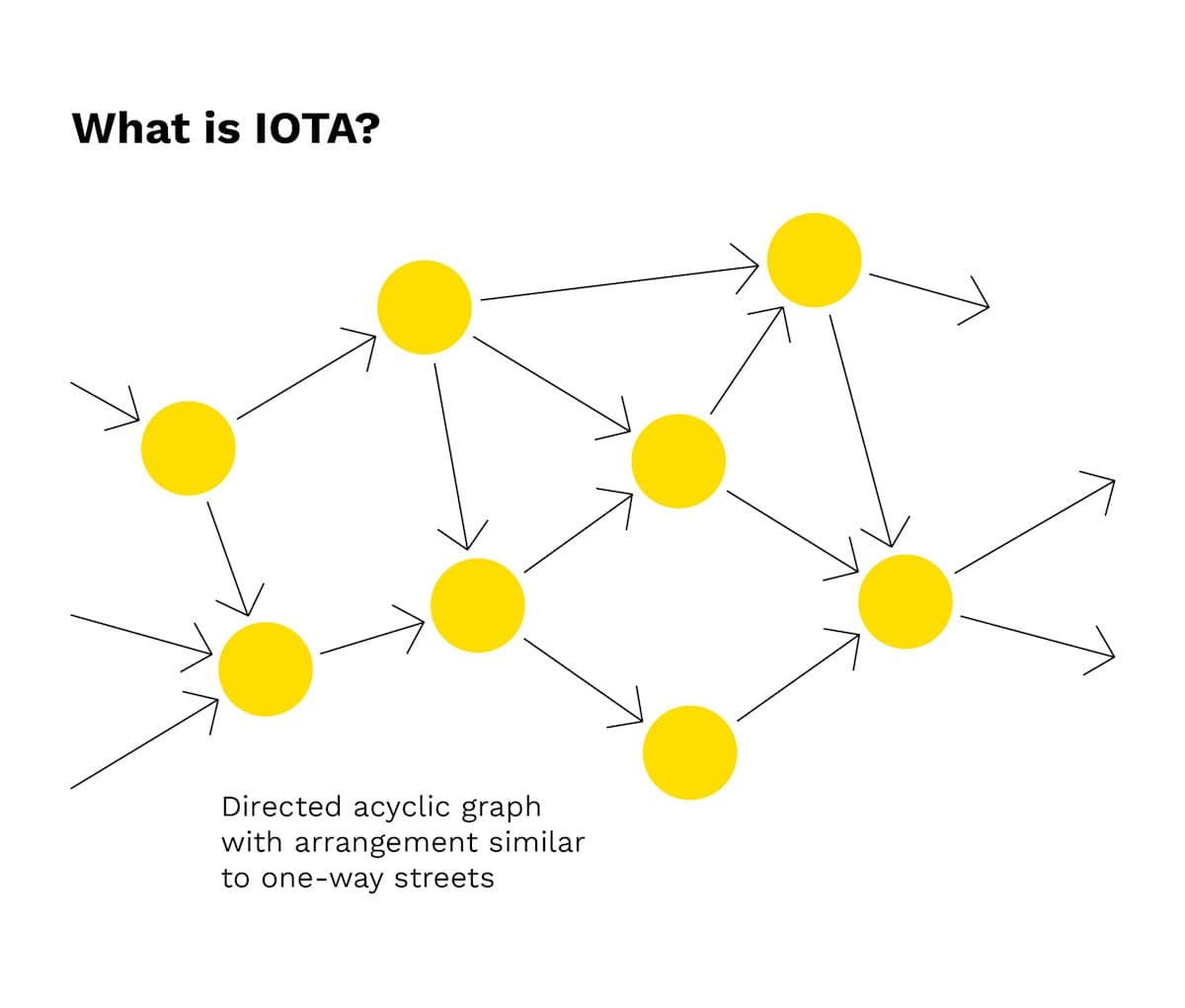 What is IOTA?

Directed acyclic graph with arrangement similar to one-way streets